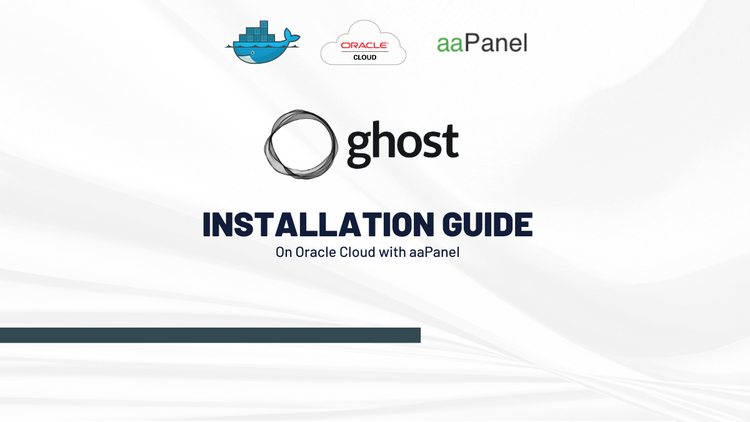 ORACLE
CLOUD

aaPanel

ghost

INSTALLATION GUIDE

On Oracle Cloud with aaPanel